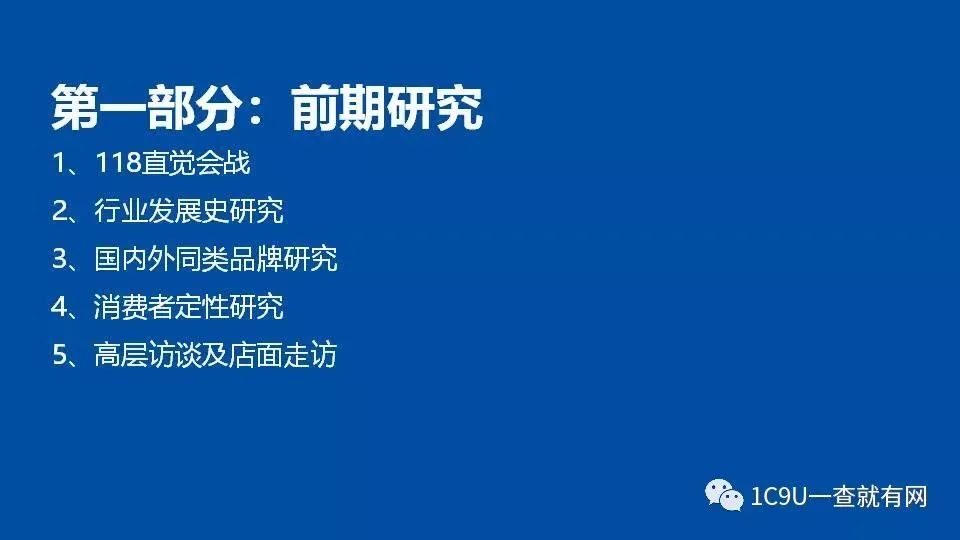 第一部分：前期研究

1、118直觉会战

2、行业发展史研究

3、国内外同类品牌研究

4、消费者定性研究

5、高层访谈及店面走访

1C9U一查就有网